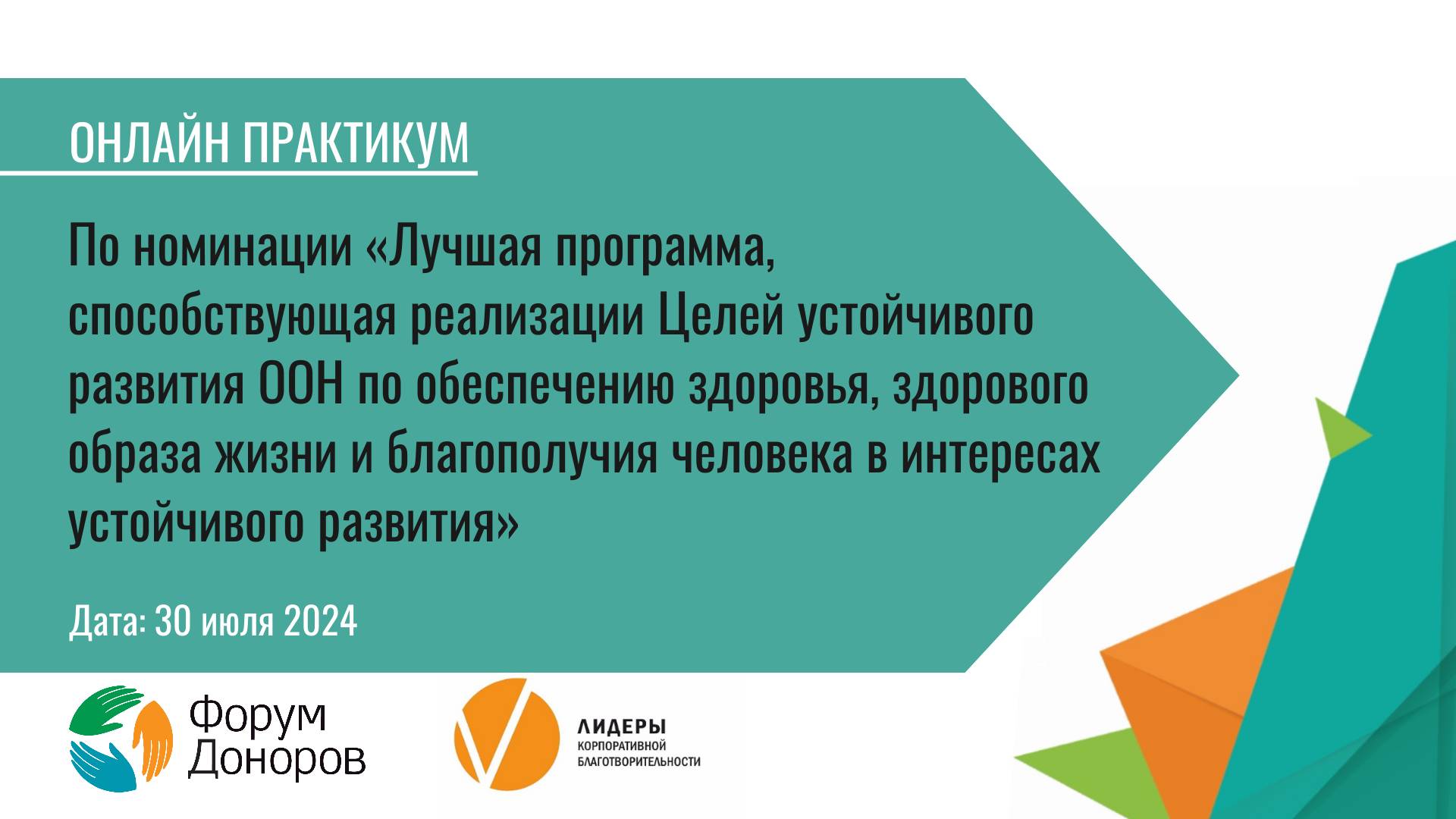 ОНЛАЙН ПРАКТИКУМ

По номинации «Лучшая программа, способствующая реализации Целей устойчивого развития ООН по обеспечению здоровья, здорового образа жизни и благополучия человека в интересах устойчивого развития»

Дата: 30 июля 2024

Форум Доноров

ЛИДЕРЫ КОРПОРАТИВНОЙ БЛАГОТВОРИТЕЛЬНОСТИ